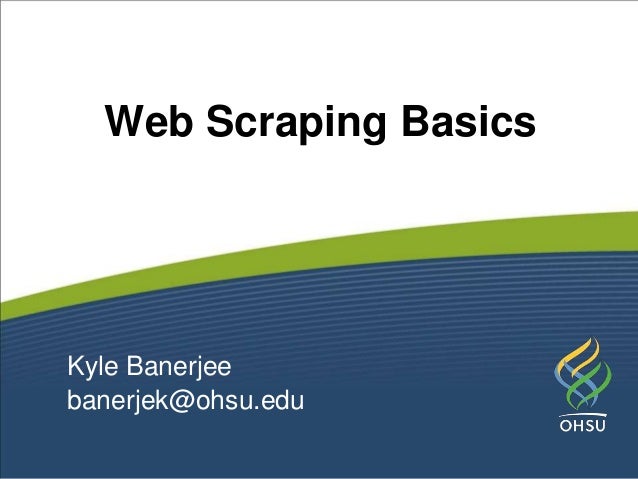 Web Scraping Basics

Kyle Banerjee
banerjek@ohsu.edu

OHSU